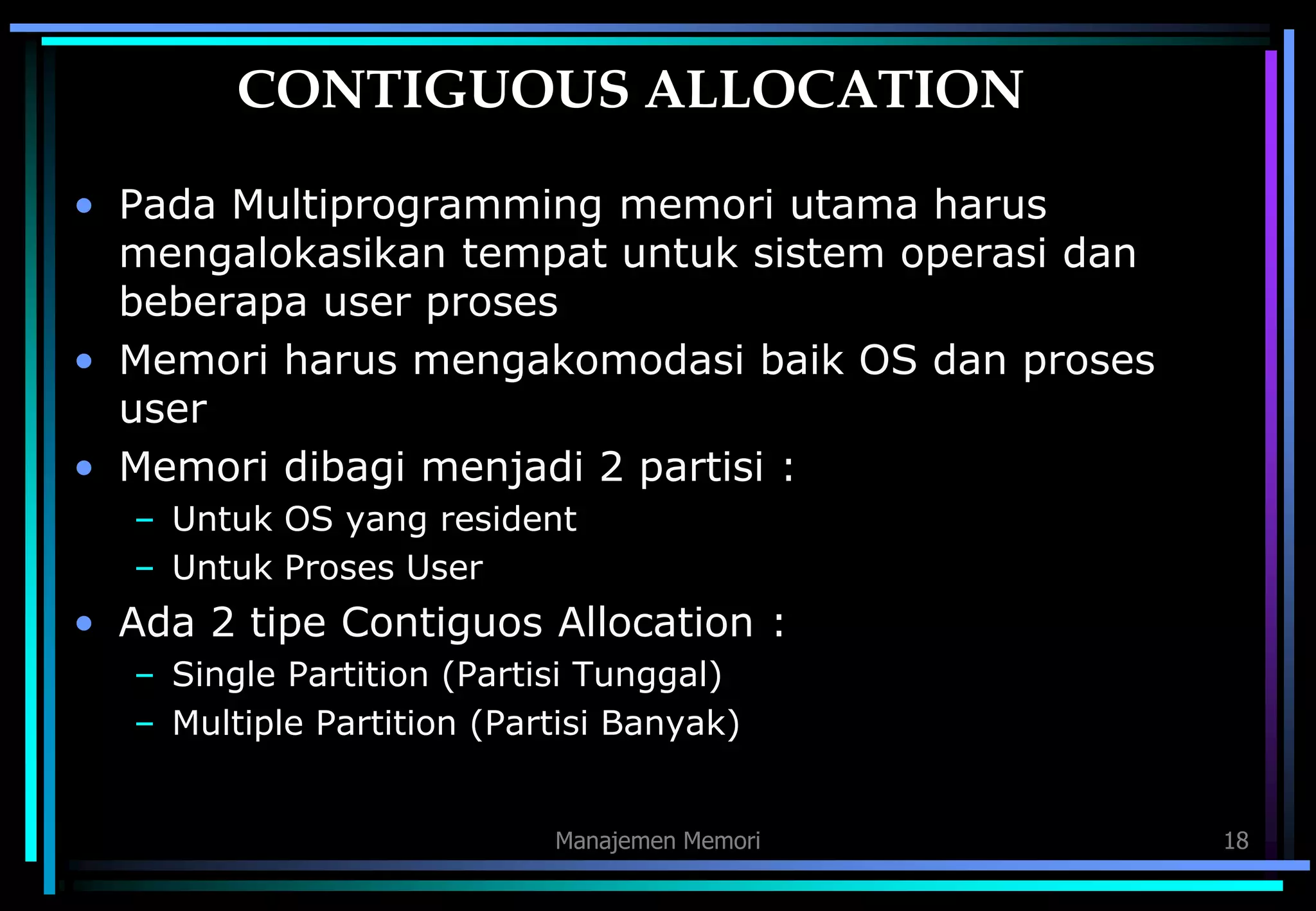 CONTIGUOUS ALLOCATION

• Pada Multiprogramming memori utama harus mengalokasikan tempat untuk sistem operasi dan beberapa user proses
• Memori harus mengakomodasi baik OS dan proses user
• Memori dibagi menjadi 2 partisi :
– Untuk OS yang resident
– Untuk Proses User
• Ada 2 tipe Contiguos Allocation :
– Single Partition (Partisi Tunggal)
– Multiple Partition (Partisi Banyak)

Manajemen Memori

18